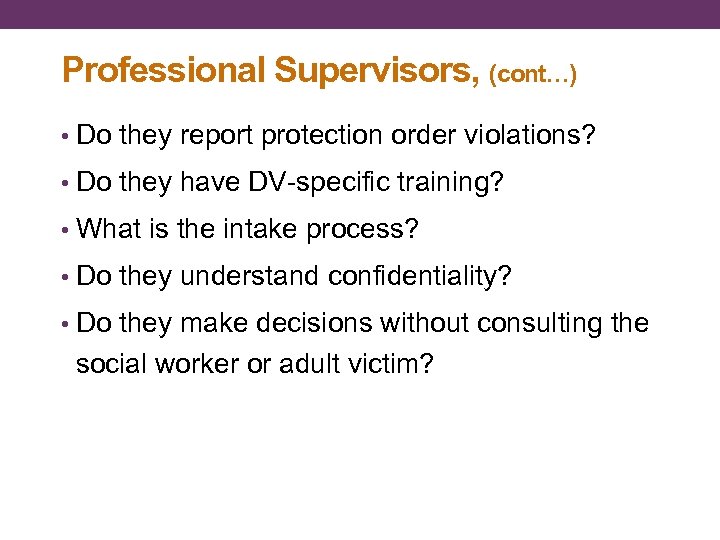 Professional Supervisors, (cont…)

• Do they report protection order violations?

• Do they have DV-specific training?

• What is the intake process?

• Do they understand confidentiality?

• Do they make decisions without consulting the social worker or adult victim?